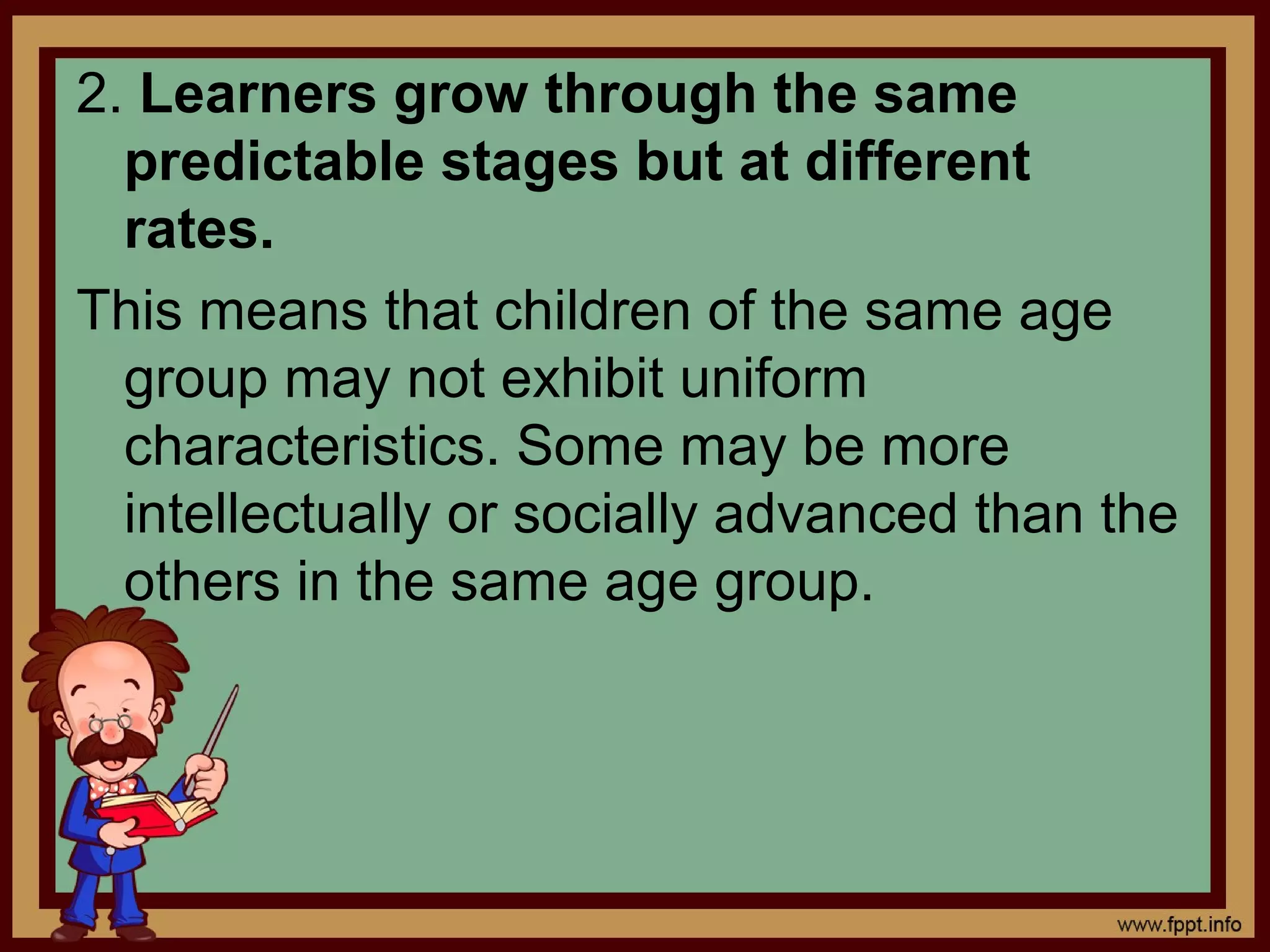 2. Learners grow through the same predictable stages but at different rates.

This means that children of the same age group may not exhibit uniform characteristics. Some may be more intellectually or socially advanced than the others in the same age group.

www.fppt.info